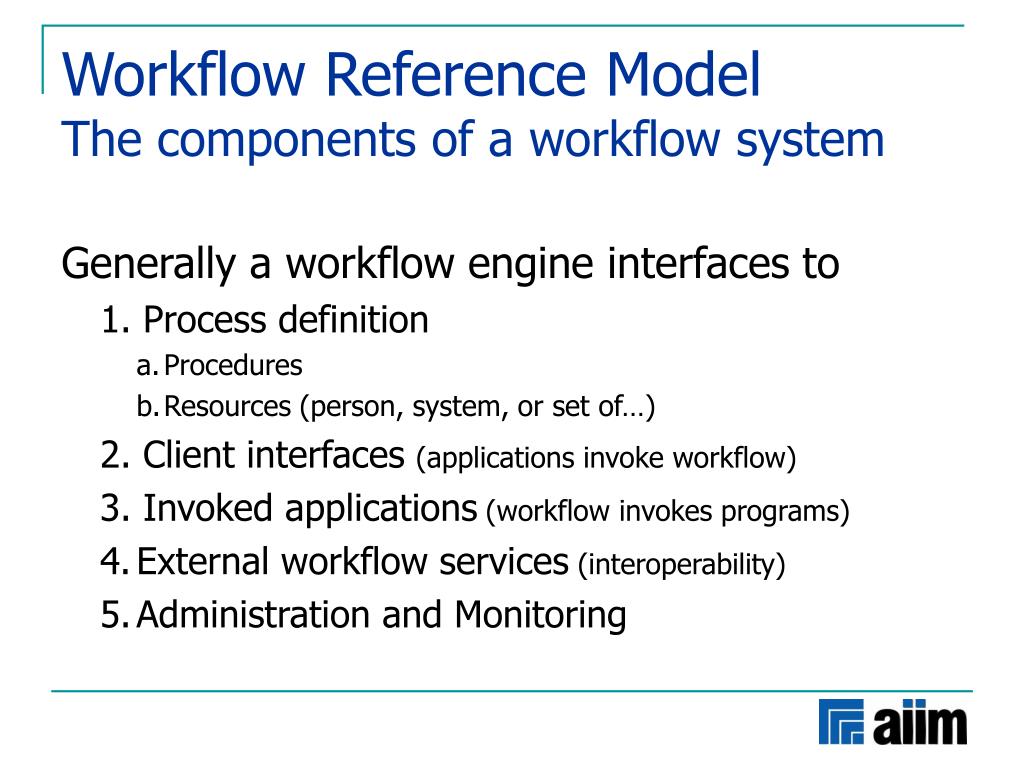 Workflow Reference Model
The components of a workflow system

Generally a workflow engine interfaces to

1. Process definition

a. Procedures

b. Resources (person, system, or set of…)

2. Client interfaces (applications invoke workflow)

3. Invoked applications (workflow invokes programs)

4. External workflow services (interoperability)

5. Administration and Monitoring

aiim